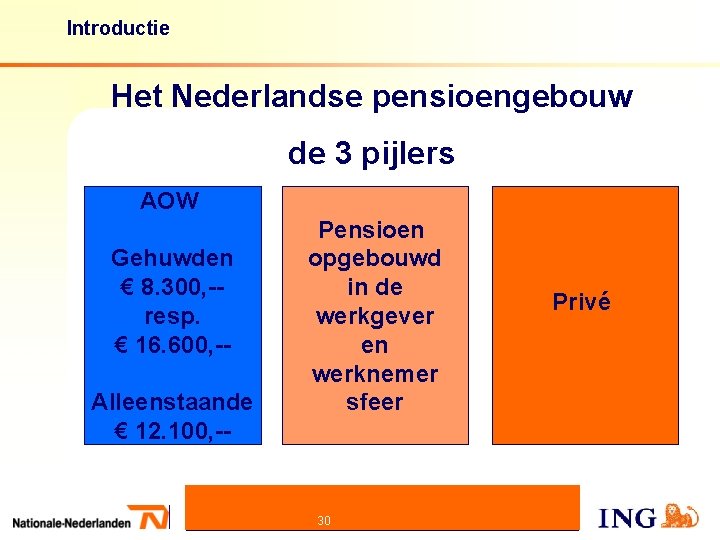 Introductie

Het Nederlandse pensioengebouw

de 3 pijlers

AOW

Gehuwden
€ 8.300,--
resp.
€ 16.600,--

Alleenstaande
€ 12.100,--

Pensioen opgebouwd in de werkgever en werknemer sfeer

Privé

Nationale-Nederlanden

30

ING